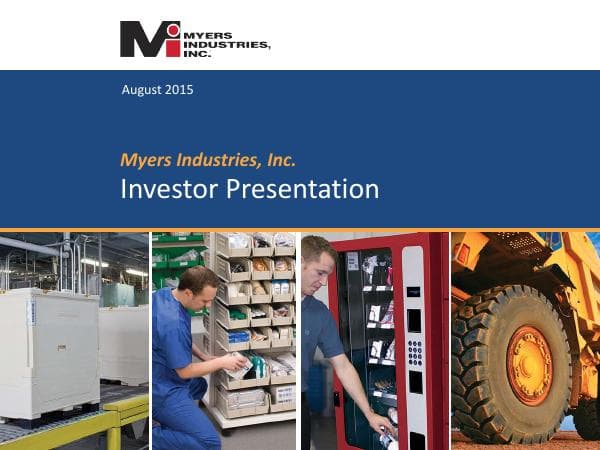 MYERS INDUSTRIES, INC.

August 2015

Myers Industries, Inc.
Investor Presentation